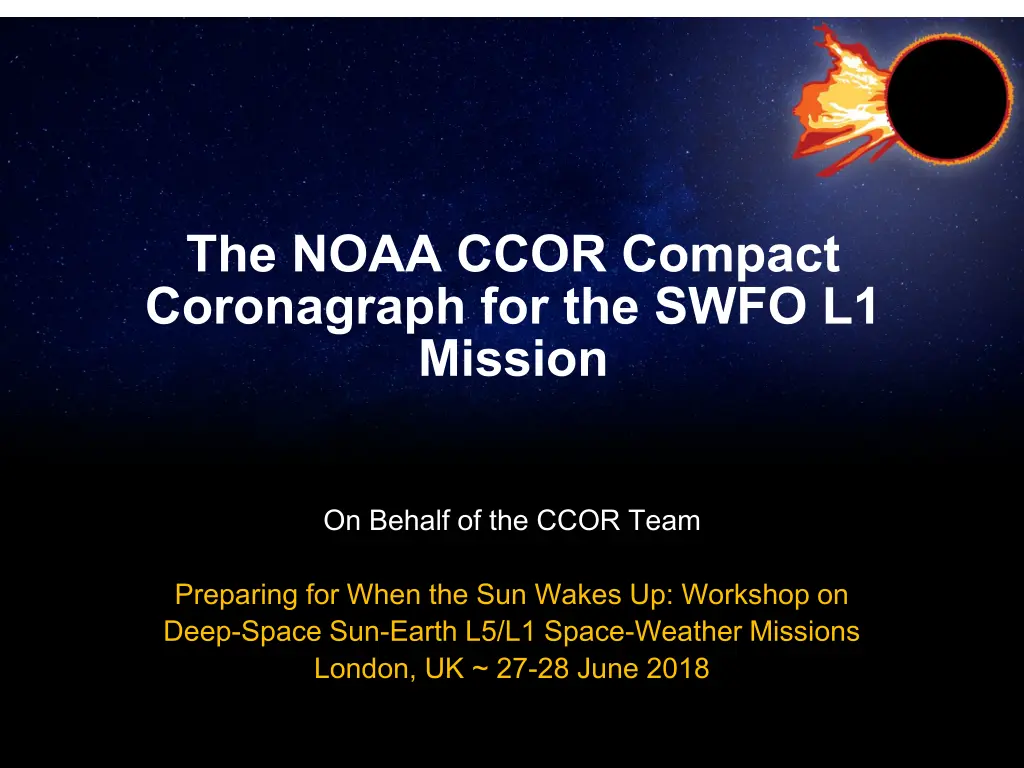 The NOAA CCOR Compact Coronagraph for the SWFO L1 Mission

On Behalf of the CCOR Team

Preparing for When the Sun Wakes Up: Workshop on Deep-Space Sun-Earth L5/L1 Space-Weather Missions
London, UK ~ 27-28 June 2018